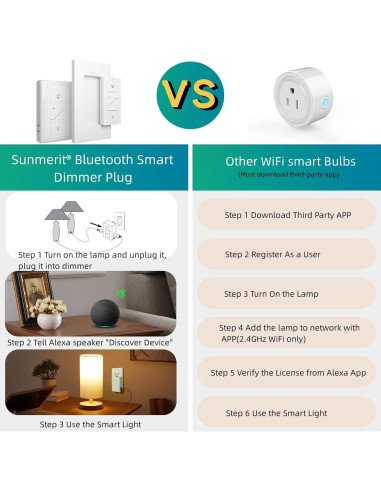 VS

Sunmerit® Bluetooth Smart Dimmer Plug

Step 1 Turn on the lamp and unplug it, plug it into dimmer

Step 2 Tell Alexa speaker "Discover Device"

Step 3 Use the Smart Light

Other WiFi smart Bulbs
(Must download third-party app)

Step 1 Download Third Party APP

Step 2 Register As a User

Step 3 Turn On the Lamp

Step 4 Add the lamp to network with APP(2.4GHz WiFi only)

Step 5 Verify the License from Alexa App

Step 6 Use the Smart Light